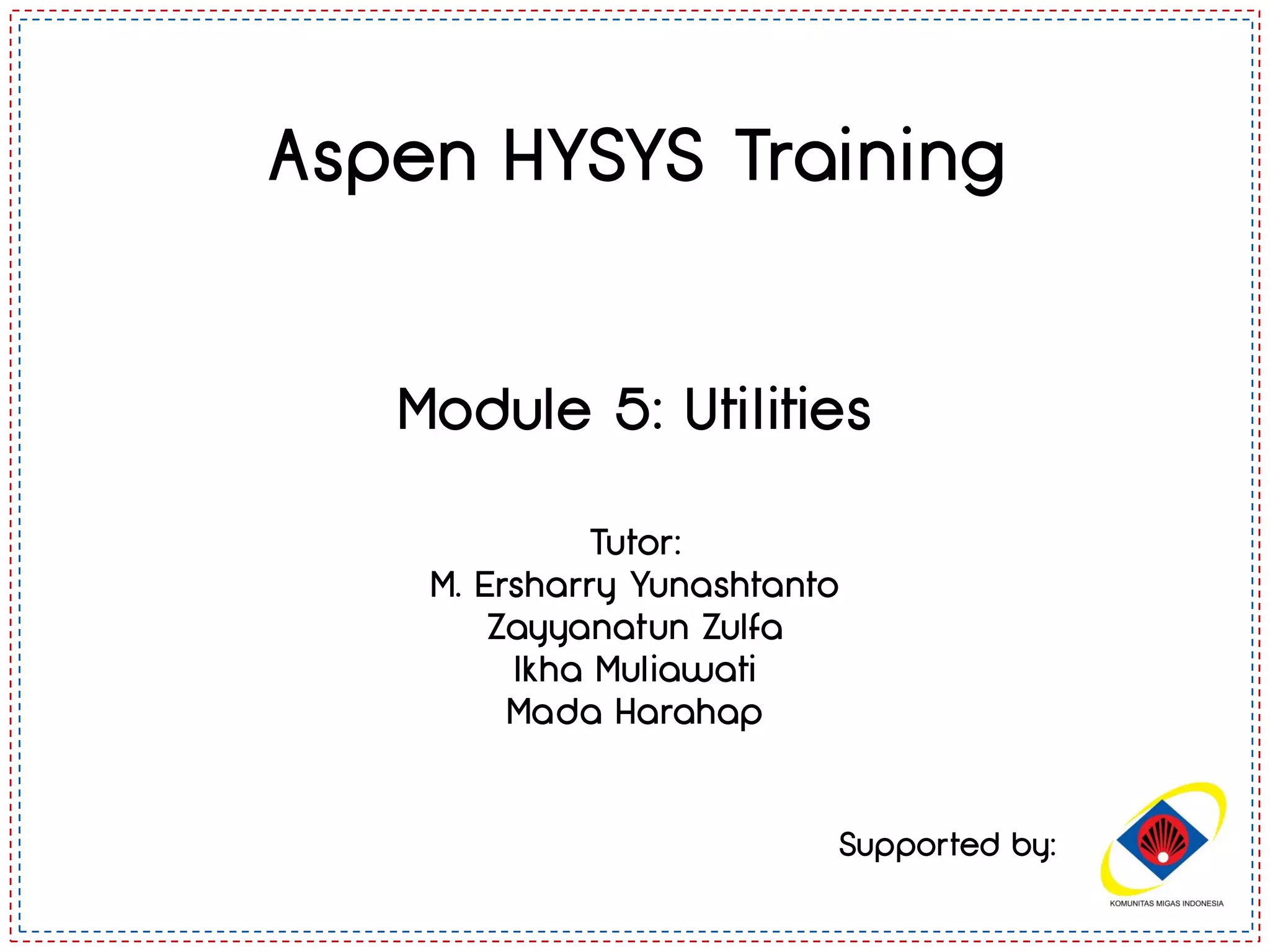 Aspen HYSYS Training

Module 5: Utilities

Tutor:
M. Ersharry Yunashtanto
Zayyanatun Zulfa
Ikha Muliawati
Mada Harahap

Supported by:

KOMUNITAS MIGAS INDONESIA